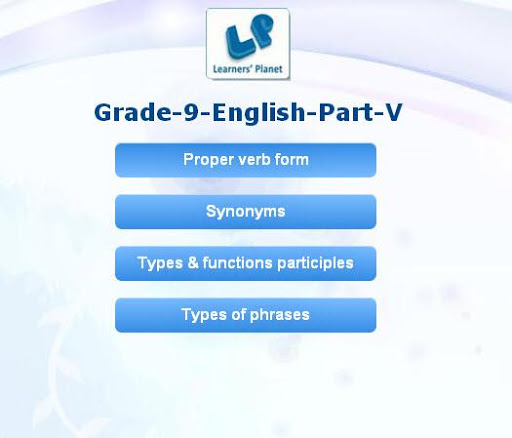 LP
Learners' Planet

Grade-9-English-Part-V

Proper verb form

Synonyms

Types & functions participles

Types of phrases